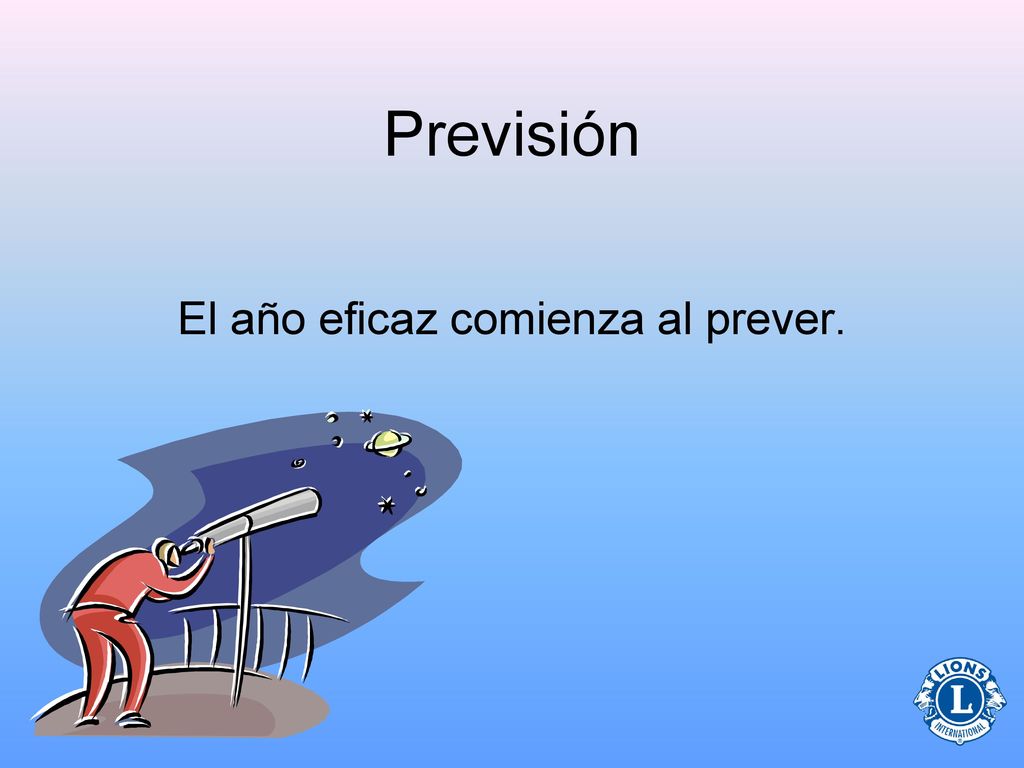 Previsión

El año eficaz comienza al prever.

LIONS
L
INTERNATIONAL